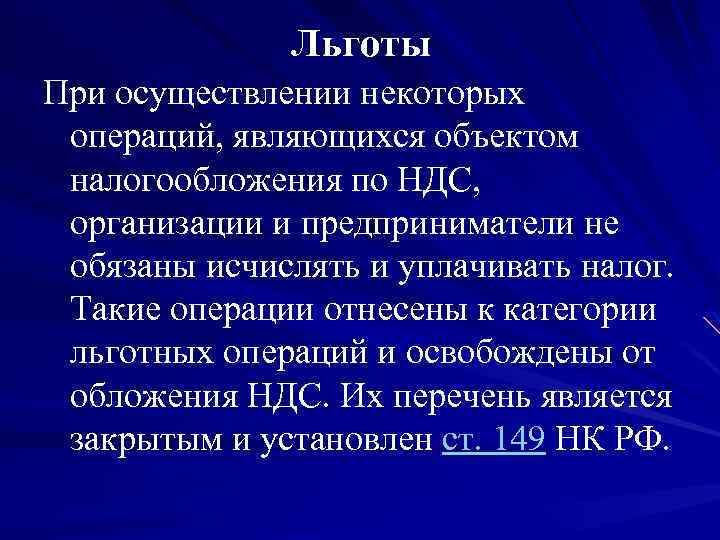 Льготы

При осуществлении некоторых операций, являющихся объектом налогообложения по НДС, организации и предприниматели не обязаны исчислять и уплачивать налог. Такие операции отнесены к категории льготных операций и освобождены от обложения НДС. Их перечень является закрытым и установлен ст. 149 НК РФ.